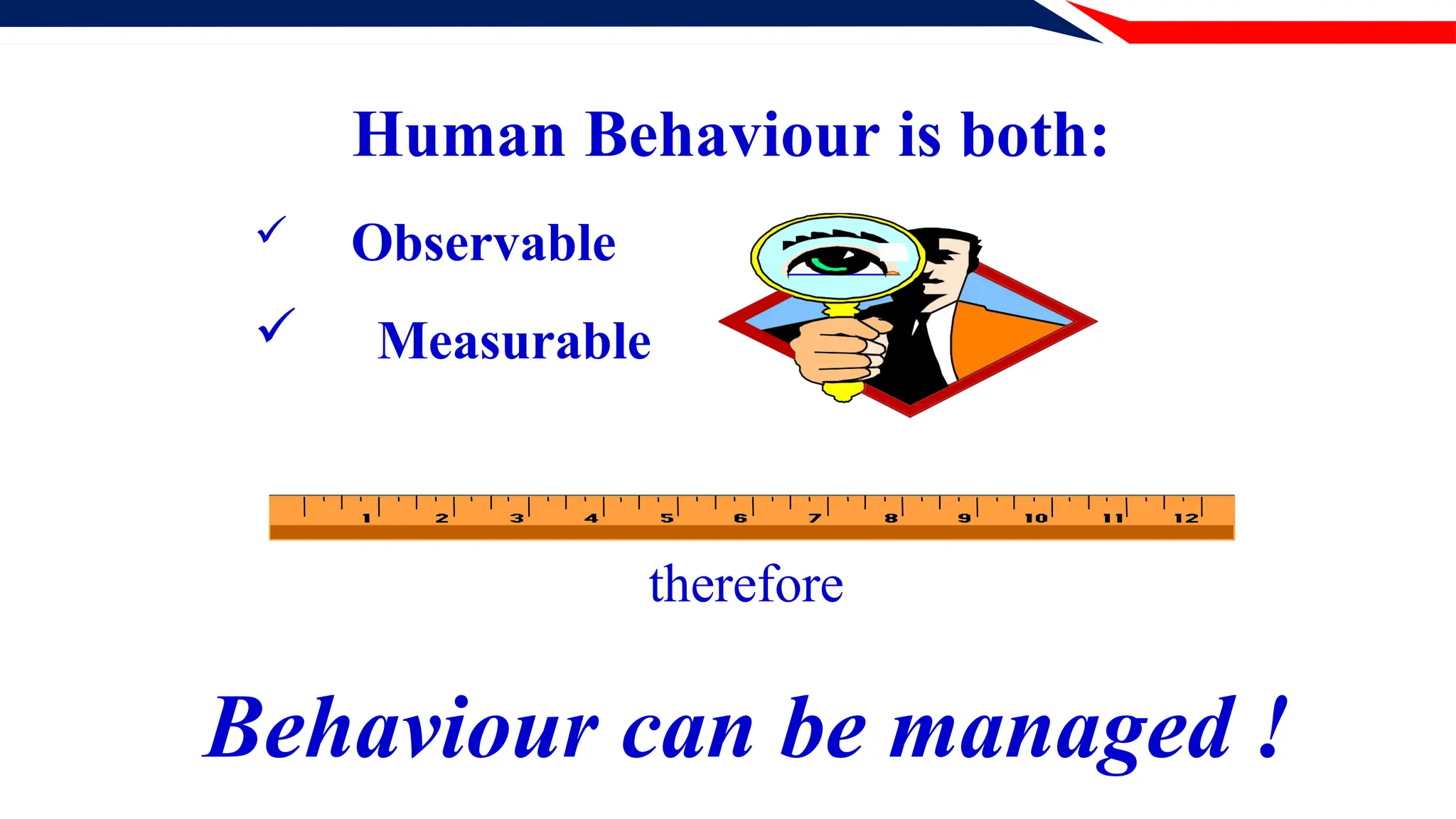 Human Behaviour is both:

✓ Observable

✓ Measurable

1 2 3 4 5 6 7 8 9 10 11 12

therefore

Behaviour can be managed !